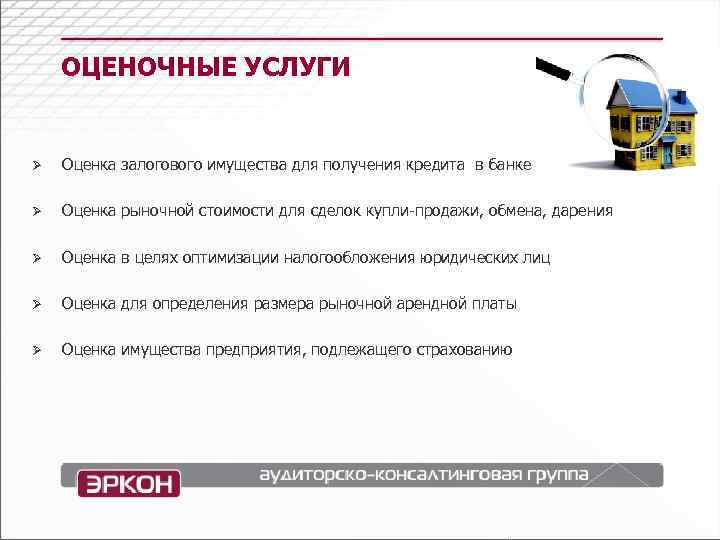 ОЦЕНОЧНЫЕ УСЛУГИ

➢ Оценка залогового имущества для получения кредита в банке

➢ Оценка рыночной стоимости для сделок купли-продажи, обмена, дарения

➢ Оценка в целях оптимизации налогообложения юридических лиц

➢ Оценка для определения размера рыночной арендной платы

➢ Оценка имущества предприятия, подлежащего страхованию

ЭРКОН аудиторско-консалтинговая группа